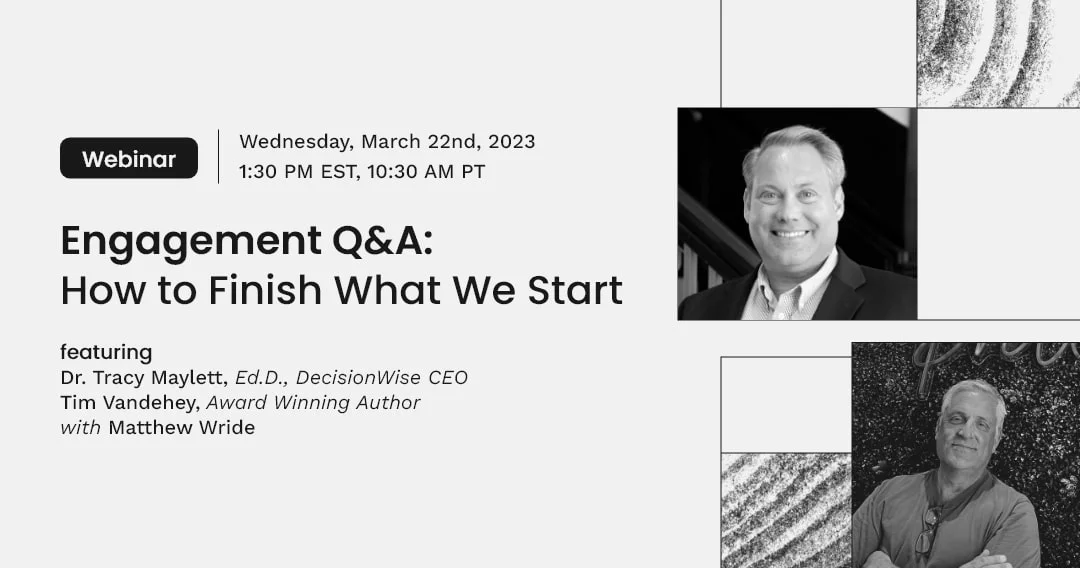 Webinar

Wednesday, March 22nd, 2023
1:30 PM EST, 10:30 AM PT

Engagement Q&A:
How to Finish What We Start

featuring
Dr. Tracy Maylett, Ed.D., DecisionWise CEO
Tim Vandehey, Award Winning Author
with Matthew Wride